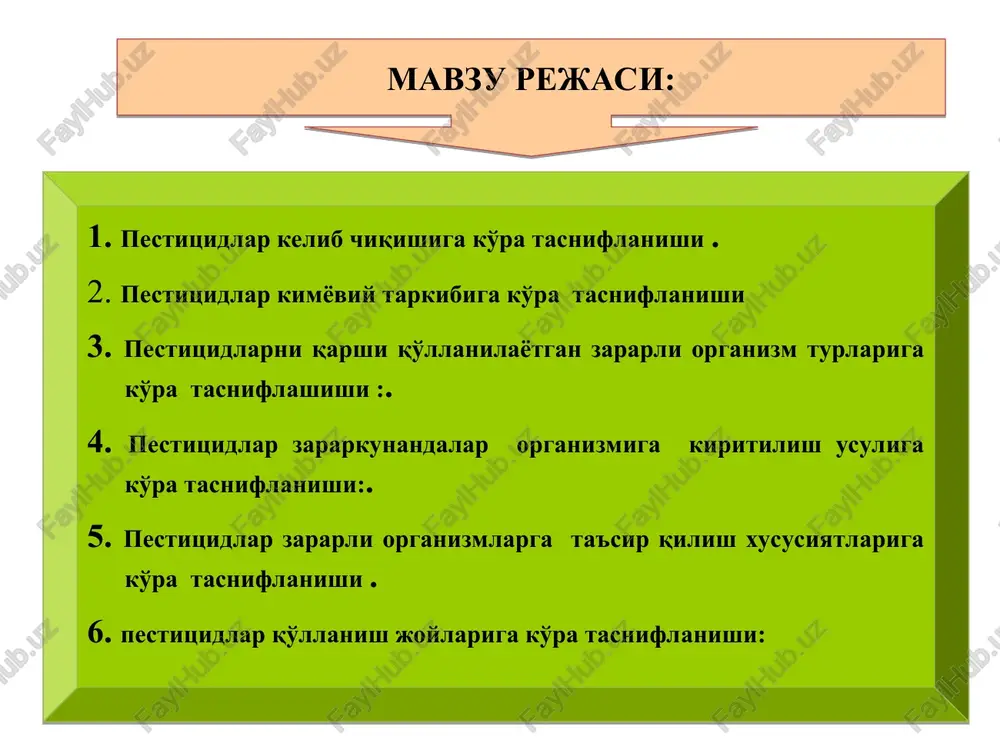 МАВЗУ РЕЖАСИ:

1. Пестицидлар келиб чиқишига кўра таснифланиши .

2. Пестицидлар кимёвий таркибига кўра таснифланиши

3. Пестицидларни қарши қўлланилаётган зарарли организм турларига кўра таснифлашиши :.

4. Пестицидлар зараркунандалар организмига киритилиш усулига кўра таснифланиши:.

5. Пестицидлар зарарли организмларга таъсир қилиш хусусиятларига кўра таснифланиши .

6. пестицидлар қўлланиш жойларига кўра таснифланиши:

FaylHub.uz